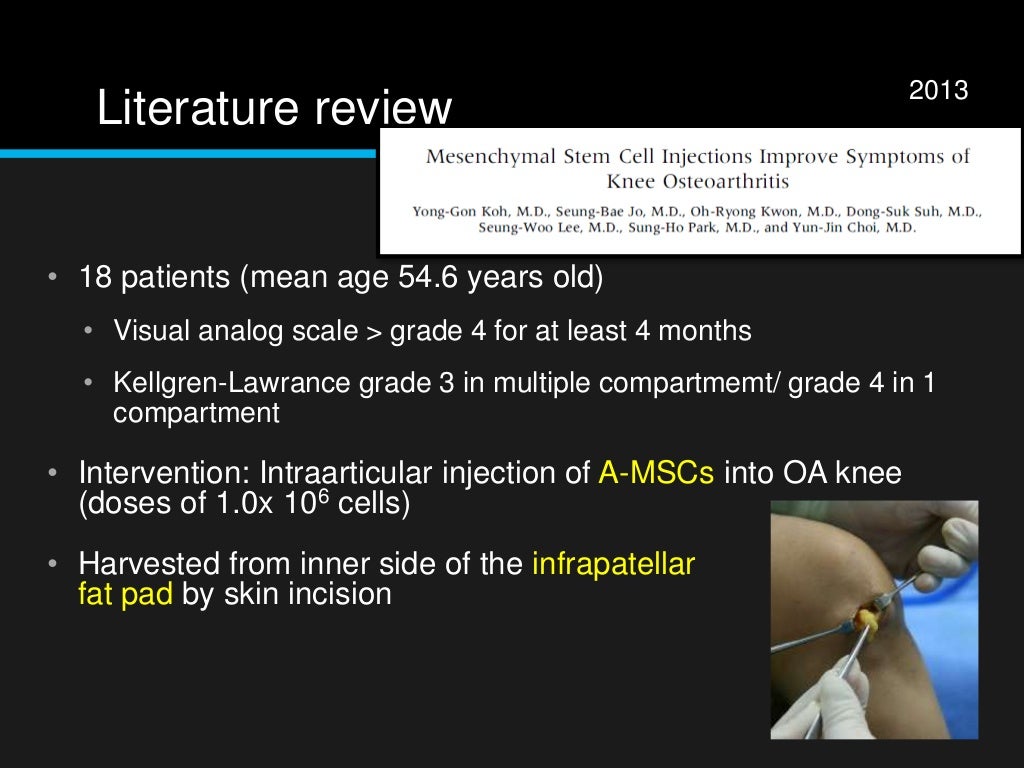 Literature review

2013

Mesenchymal Stem Cell Injections Improve Symptoms of Knee Osteoarthritis

Yong-Gon Koh, M.D., Seung-Bae Jo, M.D., Oh-Ryong Kwon, M.D., Dong-Suk Suh, M.D., Seung-Woo Lee, M.D., Sung-Ho Park, M.D., and Yun-Jin Choi, M.D.

• 18 patients (mean age 54.6 years old)

• Visual analog scale > grade 4 for at least 4 months

• Kellgren-Lawrance grade 3 in multiple compartmemt/ grade 4 in 1 compartment

• Intervention: Intraarticular injection of A-MSCs into OA knee (doses of 1.0x $10^6$ cells)

• Harvested from inner side of the infrapatellar fat pad by skin incision